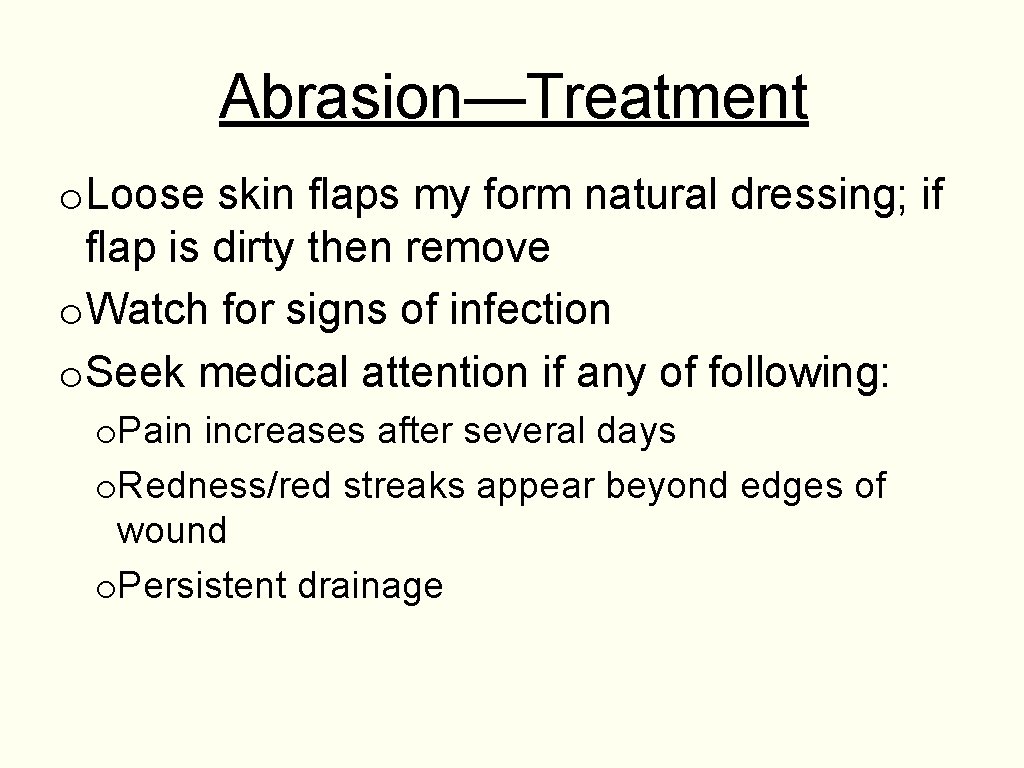 Abrasion—Treatment

o Loose skin flaps my form natural dressing; if flap is dirty then remove
o Watch for signs of infection
o Seek medical attention if any of following:
o Pain increases after several days
o Redness/red streaks appear beyond edges of wound
o Persistent drainage